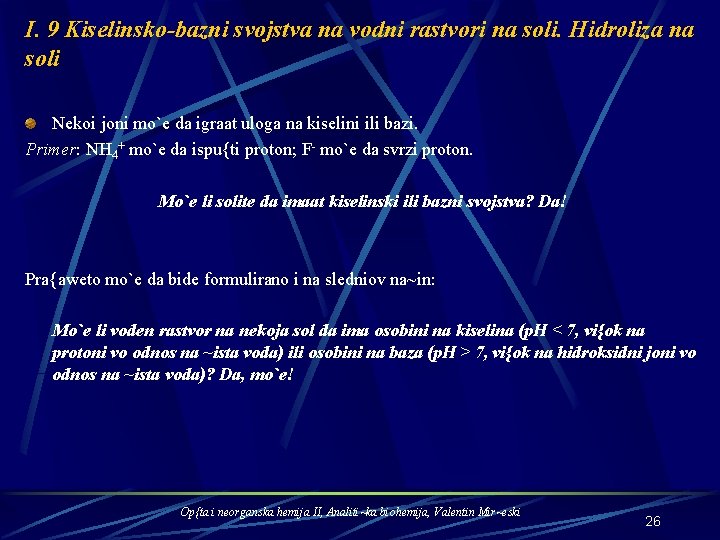 I. 9 Kiselinsko-bazni svojstva na vodni rastvori na soli. Hidroliza na soli

Nekoi joni mo`e da igraat uloga na kiselini ili bazi.

Primer: $NH_4^+$ mo`e da ispu{ti proton; $F^-$ mo`e da svrzi proton.

Mo`e li solite da imaat kiselinski ili bazni svojstva? Da!

Pra{aweto mo`e da bide formulirano i na sledniov na~in:

Mo`e li voden rastvor na nekoja sol da ima osobini na kiselina (pH < 7, vi{ok na protoni vo odnos na ~ista voda) ili osobini na baza (pH > 7, vi{ok na hidroksidni joni vo odnos na ~ista voda)? Da, mo`e!

Op{ta i neorganska hemija II, Analiti~ka biohemija, Valentin Mir~eski

26